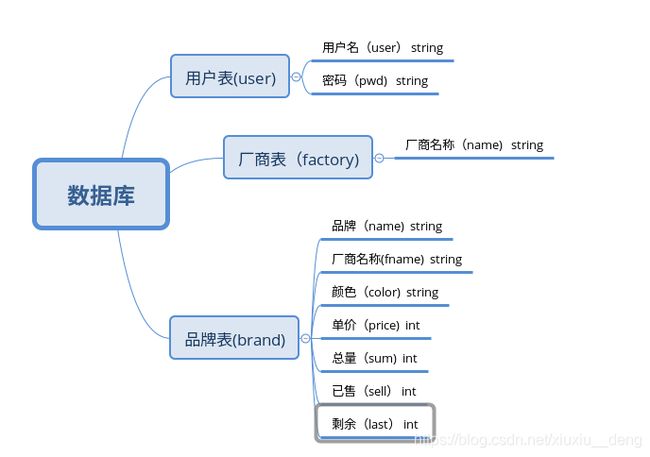 数据库

用户表(user)
用户名（user） string
密码（pwd） string

厂商表（factory）
厂商名称（name） string

品牌表(brand)
品牌（name） string
厂商名称(fname) string
颜色（color) string
单价（price) int
总量（sum） int
已售（sell） int
剩余（last） int

https://blog.csdn.net/xiuxiu__deng